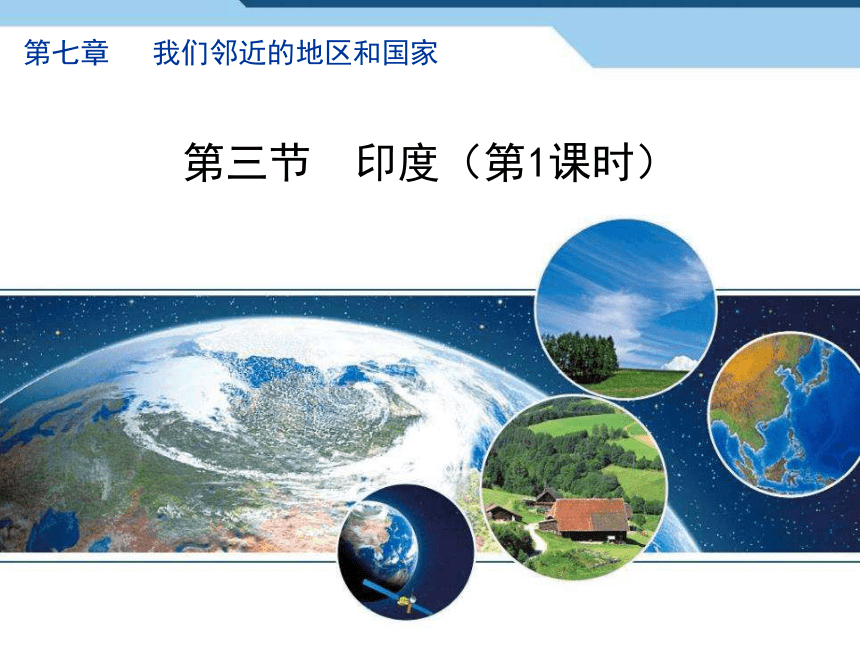 第七章　我们邻近的地区和国家

第三节　印度（第1课时）